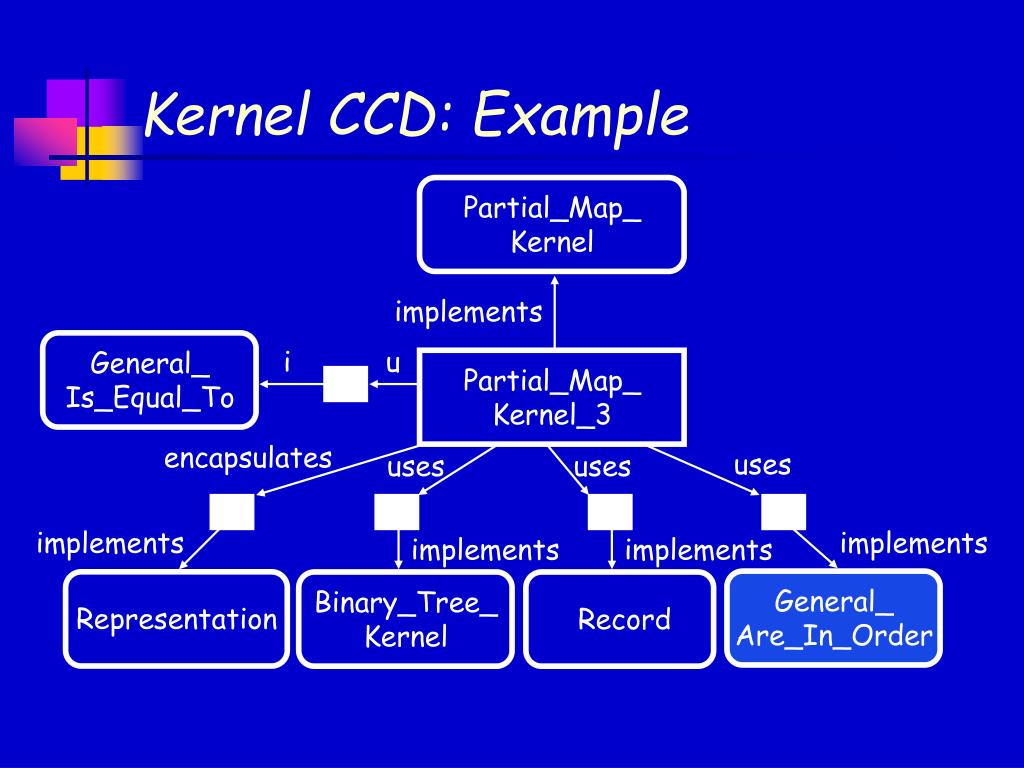 Kernel CCD: Example

Partial_Map_ Kernel

implements

General_ Is_Equal_To

i

u

Partial_Map_ Kernel_3

encapsulates

uses

uses

uses

implements

implements

implements

implements

Representation

Binary_Tree_ Kernel

Record

General_ Are_In_Order